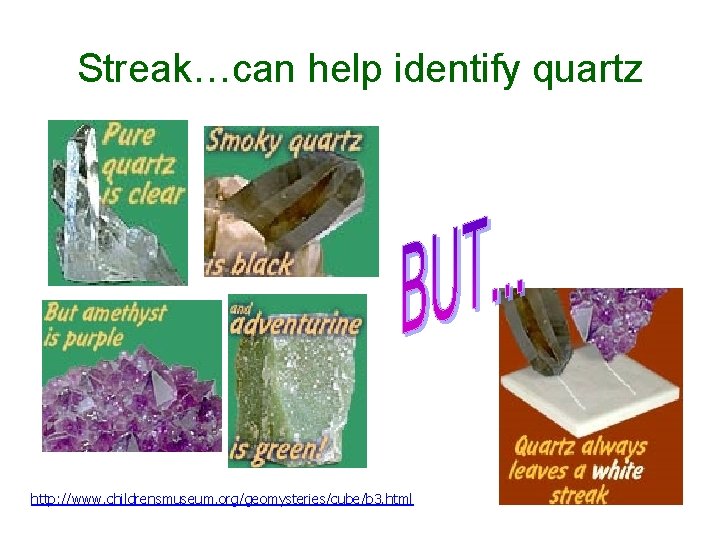 Streak…can help identify quartz

Pure quartz is clear

Smoky quartz is black

But amethyst is purple

and adventurine is green!

BUT…

Quartz always leaves a white streak

http://www.childrensmuseum.org/geomysteries/cube/b3.html